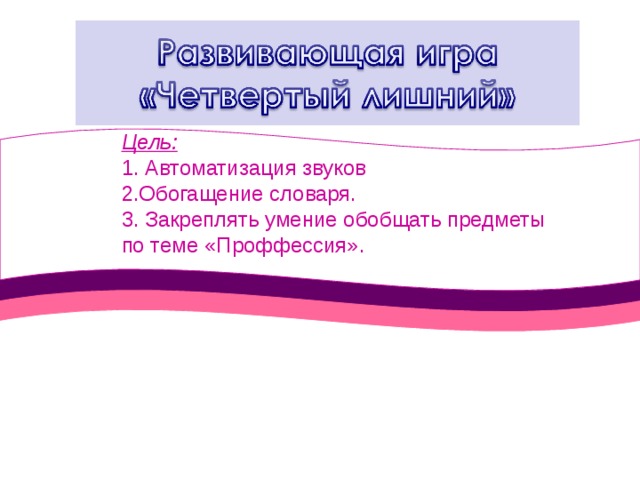 Развивающая игра «Четвертый лишний»

Цель:
1. Автоматизация звуков
2.Обогащение словаря.
3. Закреплять умение обобщать предметы по теме «Проффессия».